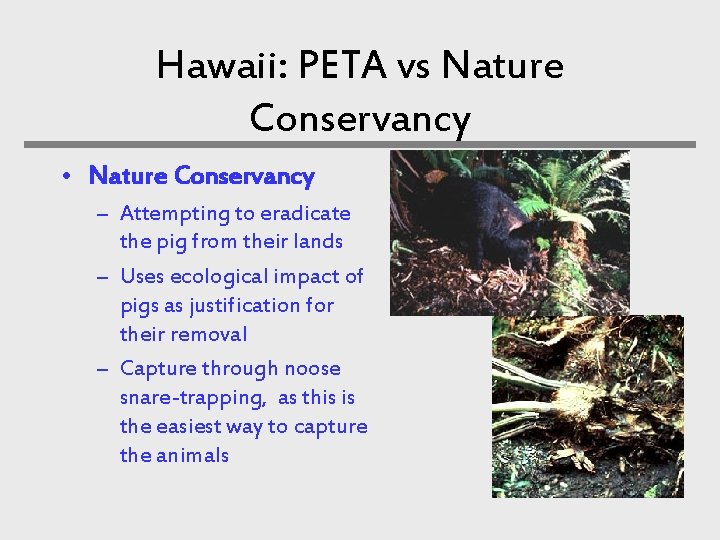 Hawaii: PETA vs Nature Conservancy

• Nature Conservancy
– Attempting to eradicate the pig from their lands
– Uses ecological impact of pigs as justification for their removal
– Capture through noose snare-trapping, as this is the easiest way to capture the animals